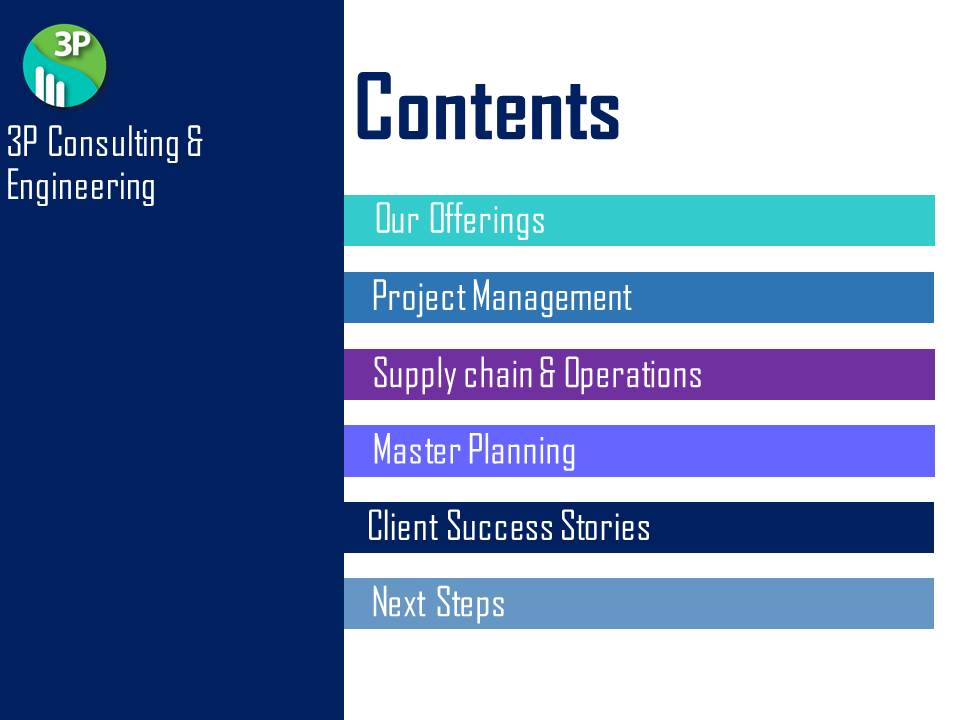 3P

3P Consulting & Engineering

Contents

Our Offerings

Project Management

Supply chain & Operations

Master Planning

Client Success Stories

Next Steps